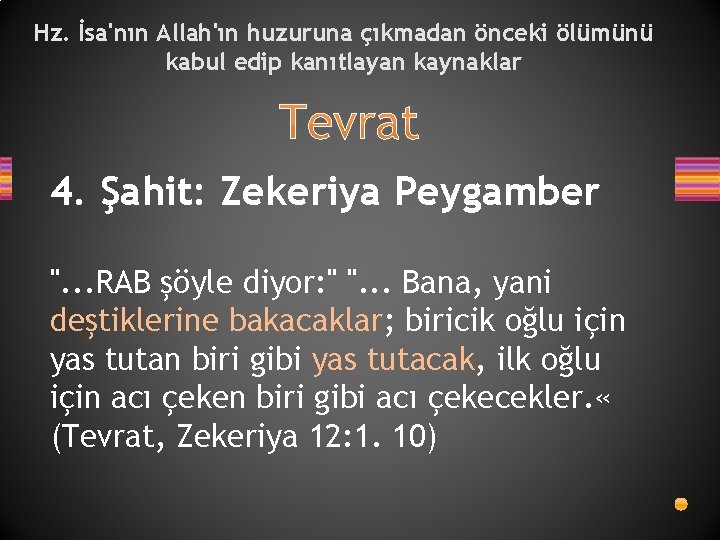 Hz. İsa'nın Allah'ın huzuruna çıkmadan önceki ölümünü kabul edip kanıtlayan kaynaklar

Tevrat

4. Şahit: Zekeriya Peygamber

"...RAB şöyle diyor:" "... Bana, yani deştiklerine bakacaklar; biricik oğlu için yas tutan biri gibi yas tutacak, ilk oğlu için acı çeken biri gibi acı çekecekler.« (Tevrat, Zekeriya 12:1. 10)